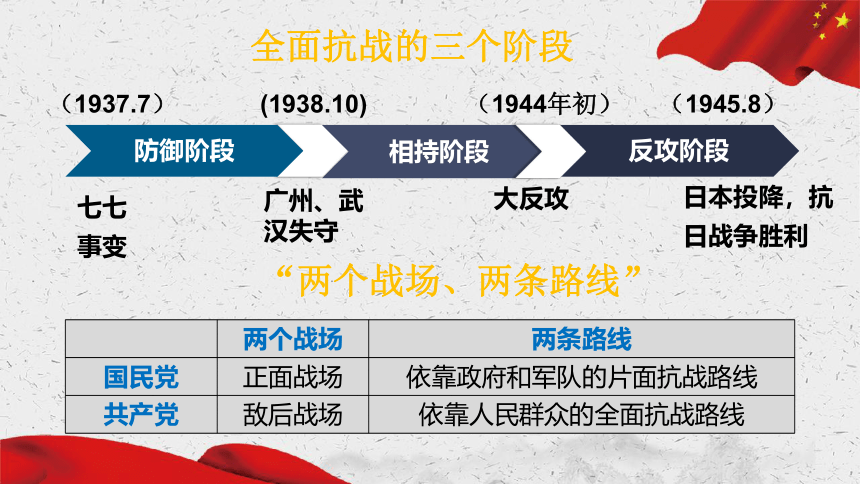 全面抗战的三个阶段

（1937.7） (1938.10) （1944年初） （1945.8）

防御阶段 相持阶段 反攻阶段

七七事变

广州、武汉失守

大反攻

日本投降，抗日战争胜利

“两个战场、两条路线”

| | 两个战场 | 两条路线 |
|---|---|---|
| 国民党 | 正面战场 | 依靠政府和军队的片面抗战路线 |
| 共产党 | 敌后战场 | 依靠人民群众的全面抗战路线 |